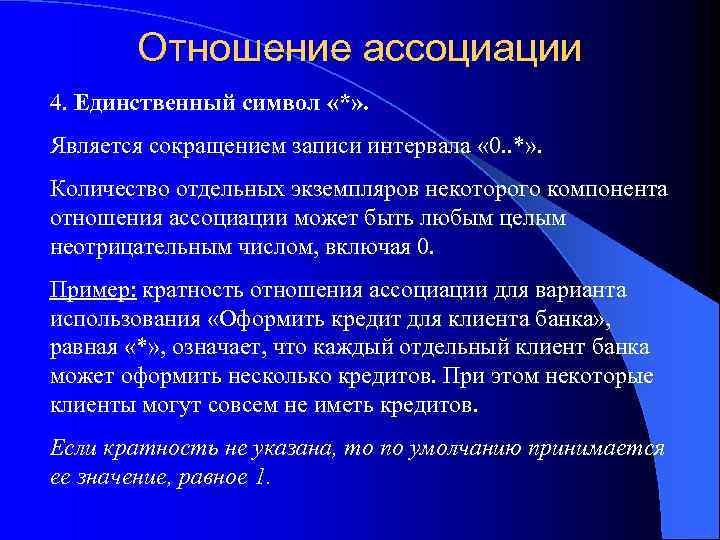 Отношение ассоциации

4. Единственный символ «*».

Является сокращением записи интервала «0..*».

Количество отдельных экземпляров некоторого компонента отношения ассоциации может быть любым целым неотрицательным числом, включая 0.

Пример: кратность отношения ассоциации для варианта использования «Оформить кредит для клиента банка», равная «*», означает, что каждый отдельный клиент банка может оформить несколько кредитов. При этом некоторые клиенты могут совсем не иметь кредитов.

Если кратность не указана, то по умолчанию принимается ее значение, равное 1.